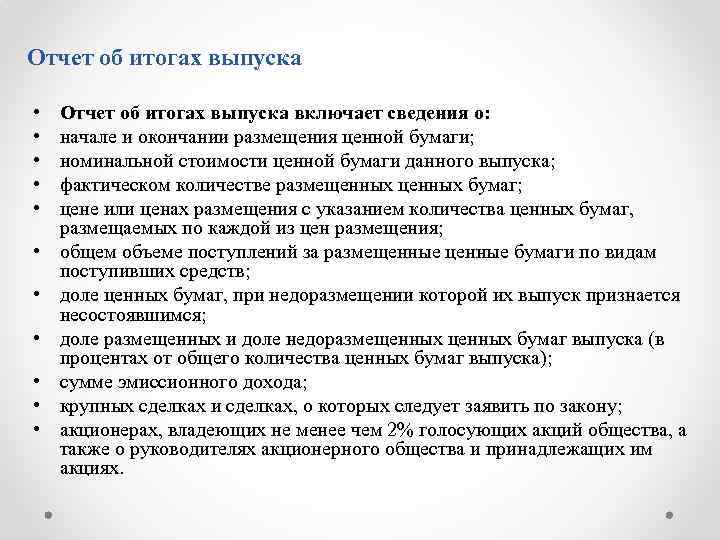 Отчет об итогах выпуска

• Отчет об итогах выпуска включает сведения о:
• начале и окончании размещения ценной бумаги;
• номинальной стоимости ценной бумаги данного выпуска;
• фактическом количестве размещенных ценных бумаг;
• цене или ценах размещения с указанием количества ценных бумаг, размещаемых по каждой из цен размещения;
• общем объеме поступлений за размещенные ценные бумаги по видам поступивших средств;
• доле ценных бумаг, при недоразмещении которой их выпуск признается несостоявшимся;
• доле размещенных и доле недоразмещенных ценных бумаг выпуска (в процентах от общего количества ценных бумаг выпуска);
• сумме эмиссионного дохода;
• крупных сделках и сделках, о которых следует заявить по закону;
• акционерах, владеющих не менее чем 2% голосующих акций общества, а также о руководителях акционерного общества и принадлежащих им акциях.